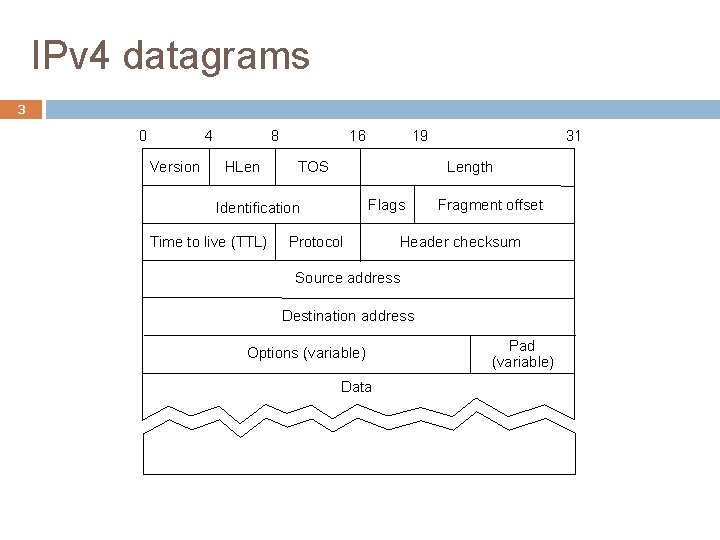 IPv4 datagrams

3

0 4 8 16 19 31

Version
HLen
TOS
Length
Identification
Flags
Fragment offset
Time to live (TTL)
Protocol
Header checksum
Source address
Destination address
Options (variable)
Pad (variable)
Data